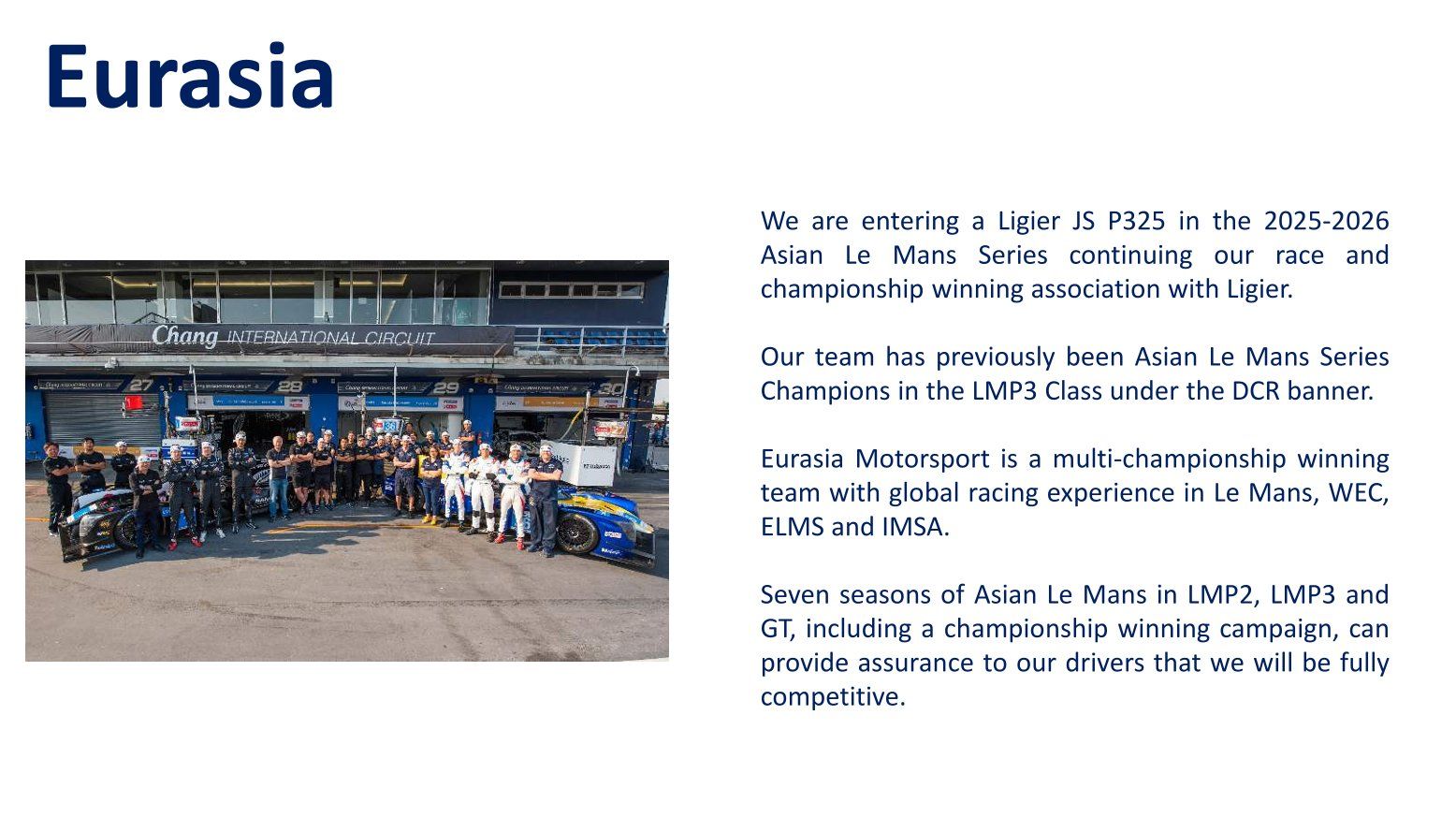 Eurasia

Chang INTERNATIONAL CIRCUIT

27 28 29 30

We are entering a Ligier JS P325 in the 2025-2026 Asian Le Mans Series continuing our race and championship winning association with Ligier.

Our team has previously been Asian Le Mans Series Champions in the LMP3 Class under the DCR banner.

Eurasia Motorsport is a multi-championship winning team with global racing experience in Le Mans, WEC, ELMS and IMSA.

Seven seasons of Asian Le Mans in LMP2, LMP3 and GT, including a championship winning campaign, can provide assurance to our drivers that we will be fully competitive.